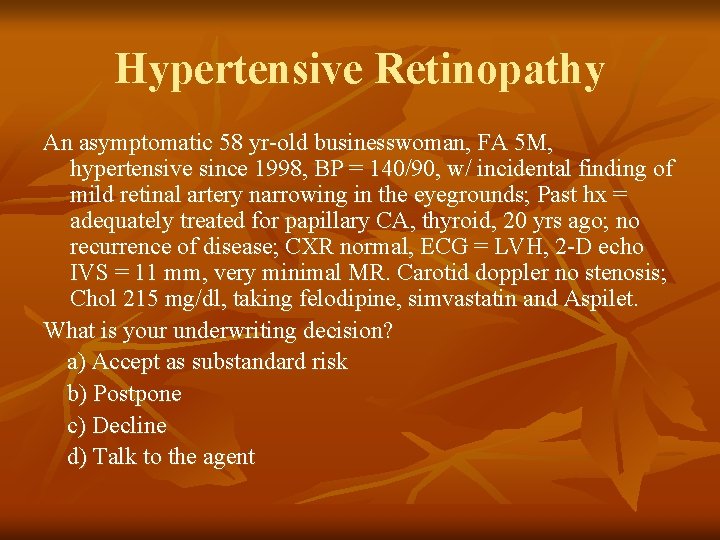 Hypertensive Retinopathy

An asymptomatic 58 yr-old businesswoman, FA 5M, hypertensive since 1998, BP = 140/90, w/ incidental finding of mild retinal artery narrowing in the eyegrounds; Past hx = adequately treated for papillary CA, thyroid, 20 yrs ago; no recurrence of disease; CXR normal, ECG = LVH, 2-D echo IVS = 11 mm, very minimal MR. Carotid doppler no stenosis; Chol 215 mg/dl, taking felodipine, simvastatin and Aspilet.

What is your underwriting decision?

a) Accept as substandard risk

b) Postpone

c) Decline

d) Talk to the agent